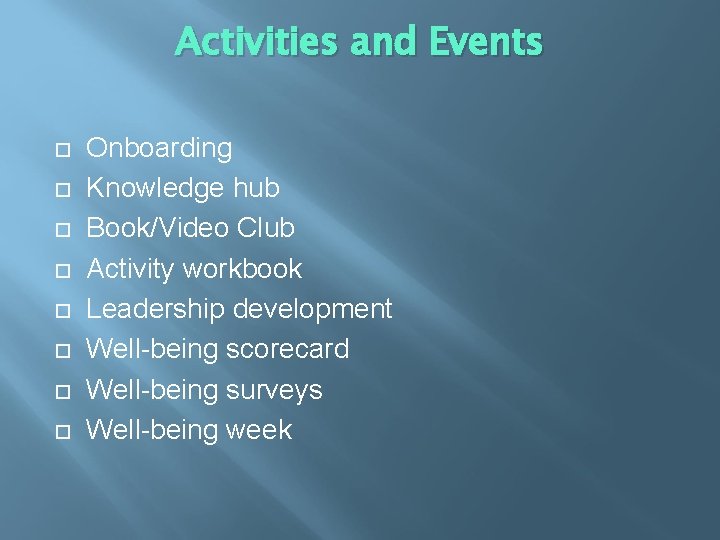 Activities and Events

Onboarding
Knowledge hub
Book/Video Club
Activity workbook
Leadership development
Well-being scorecard
Well-being surveys
Well-being week